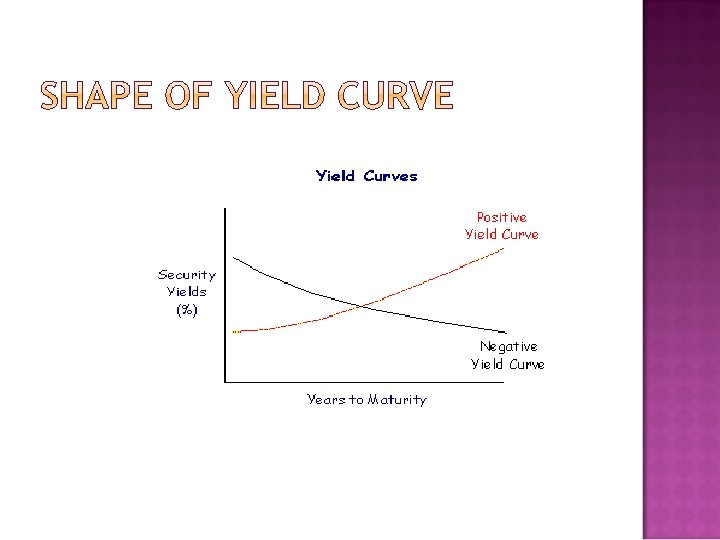 SHAPE OF YIELD CURVE

Yield Curves

Positive Yield Curve

Security Yields (%)

Negative Yield Curve

Years to Maturity